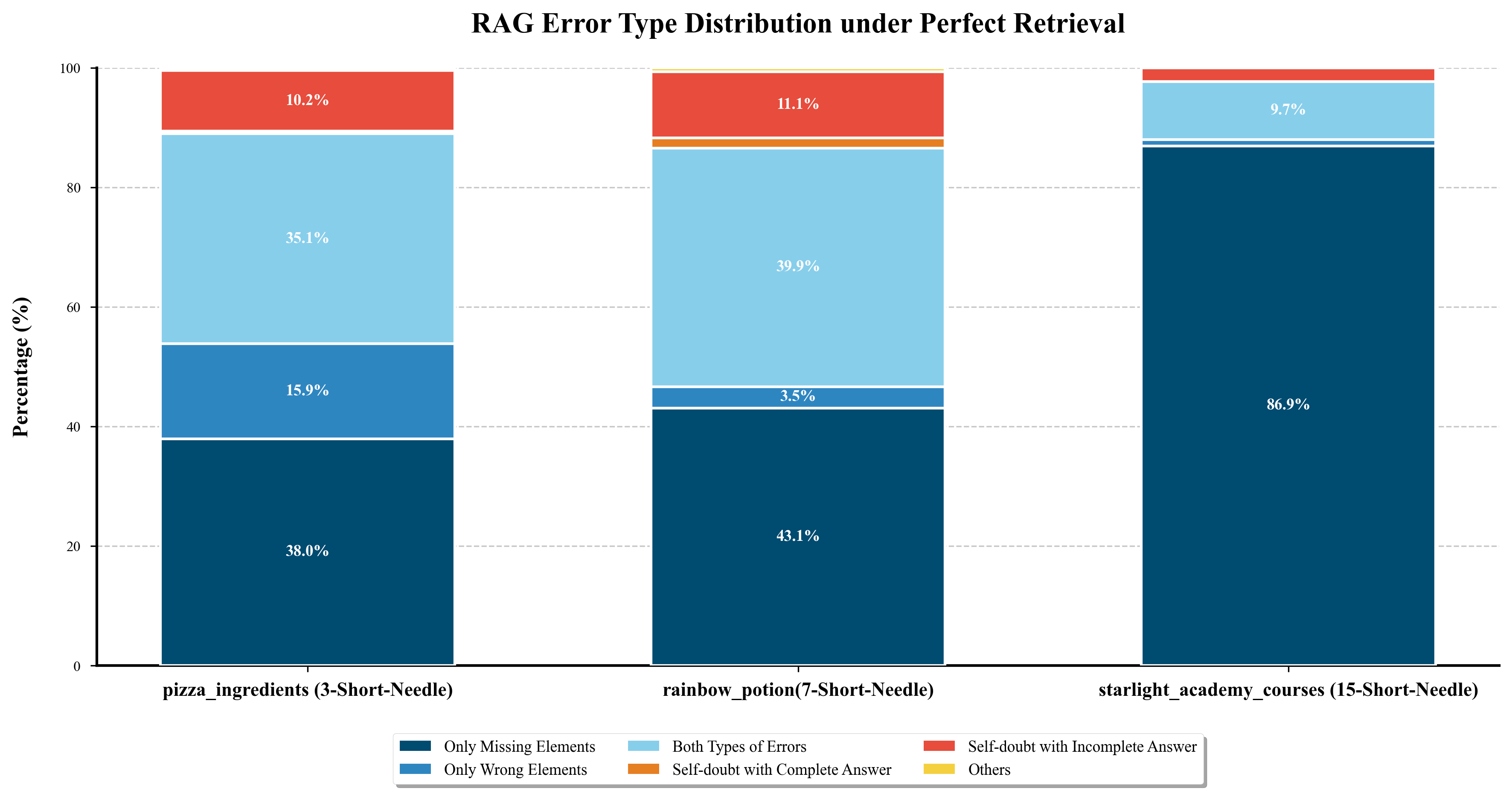 RAG Error Type Distribution under Perfect Retrieval

Percentage (%)

100
80
60
40
20
0

10.2%
35.1%
15.9%
38.0%

11.1%
39.9%
3.5%
43.1%

9.7%
86.9%

pizza_ingredients (3-Short-Needle)
rainbow_potion(7-Short-Needle)
starlight_academy_courses (15-Short-Needle)

Only Missing Elements
Only Wrong Elements
Both Types of Errors
Self-doubt with Complete Answer
Self-doubt with Incomplete Answer
Others